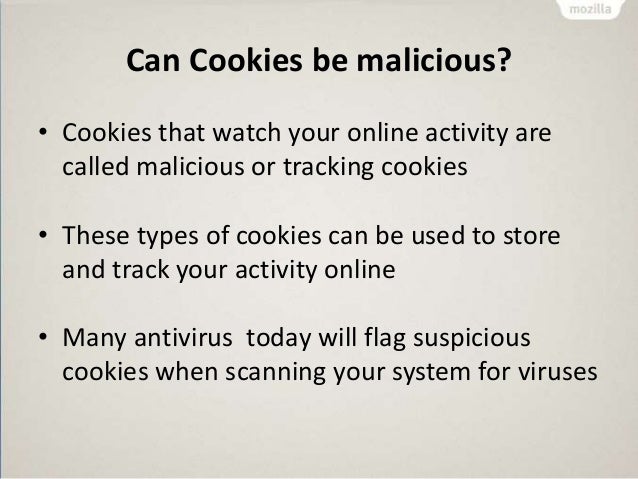 mozilla

Can Cookies be malicious?

• Cookies that watch your online activity are called malicious or tracking cookies

• These types of cookies can be used to store and track your activity online

• Many antivirus today will flag suspicious cookies when scanning your system for viruses